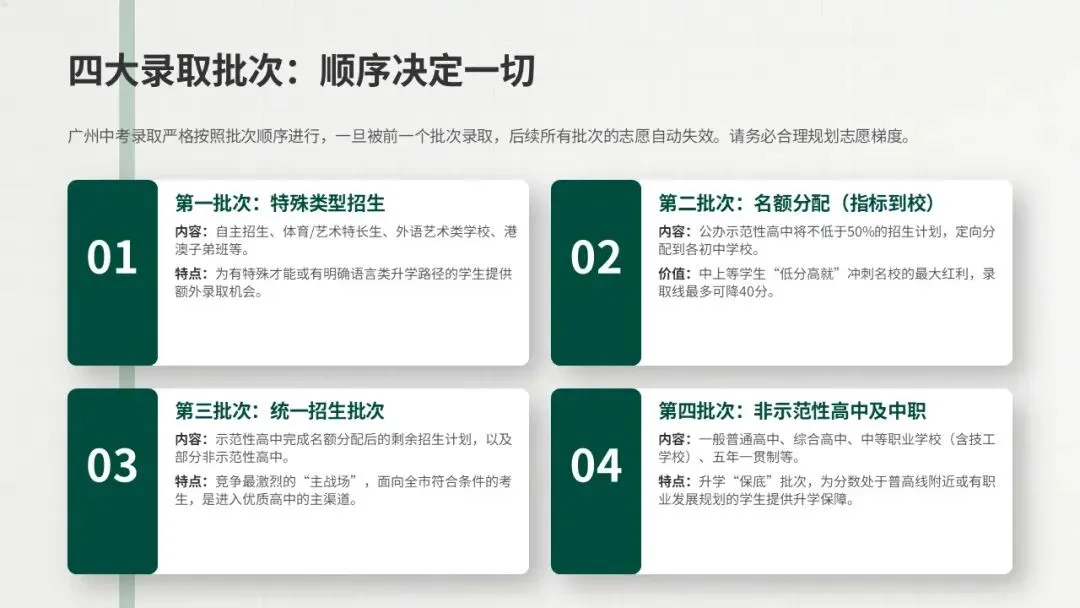 四大录取批次：顺序决定一切

广州中考录取严格按照批次顺序进行，一旦被前一个批次录取，后续所有批次的志愿自动失效。请务必合理规划志愿梯度。

01

第一批次：特殊类型招生

内容：自主招生、体育/艺术特长生、外语艺术类学校、港澳子弟班等。

特点：为有特殊才能或有明确语言类升学路径的学生提供额外录取机会。

02

第二批次：名额分配（指标到校）

内容：公办示范性高中将不低于50%的招生计划，定向分配到各初中学校。

价值：中上等学生“低分高就”冲刺名校的最大红利，录取线最多可降40分。

03

第三批次：统一招生批次

内容：示范性高中完成名额分配后的剩余招生计划，以及部分非示范性高中。

特点：竞争最激烈的“主战场”，面向全市符合条件的考生，是进入优质高中的主渠道。

04

第四批次：非示范性高中及中职

内容：一般普通高中、综合高中、中等职业学校（含技工学校）、五年一贯制等。

特点：升学“保底”批次，为分数处于普高线附近或有职业发展规划的学生提供升学保障。